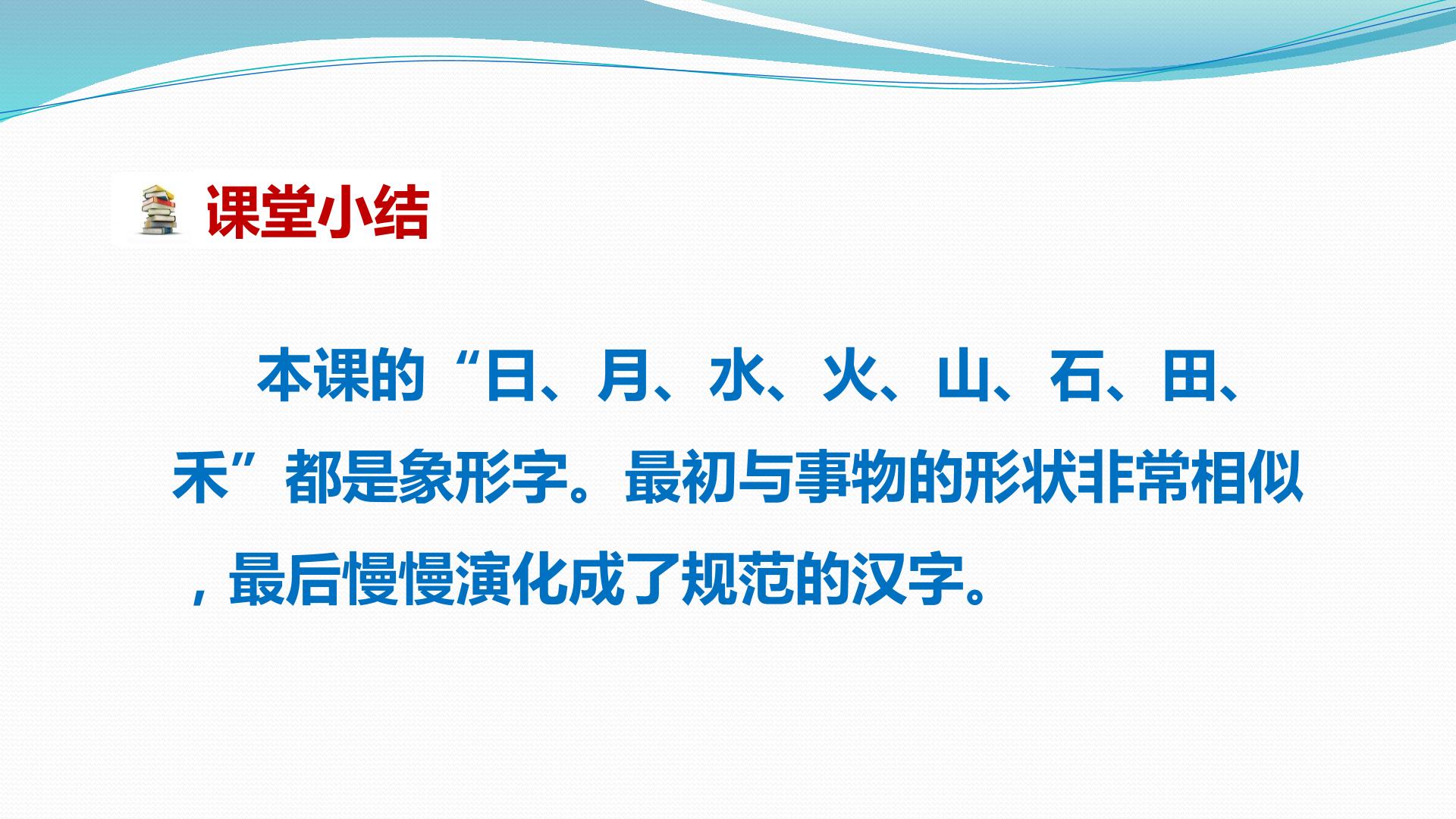 课堂小结

本课的“日、月、水、火、山、石、田、禾”都是象形字。最初与事物的形状非常相似，最后慢慢演化成了规范的汉字。